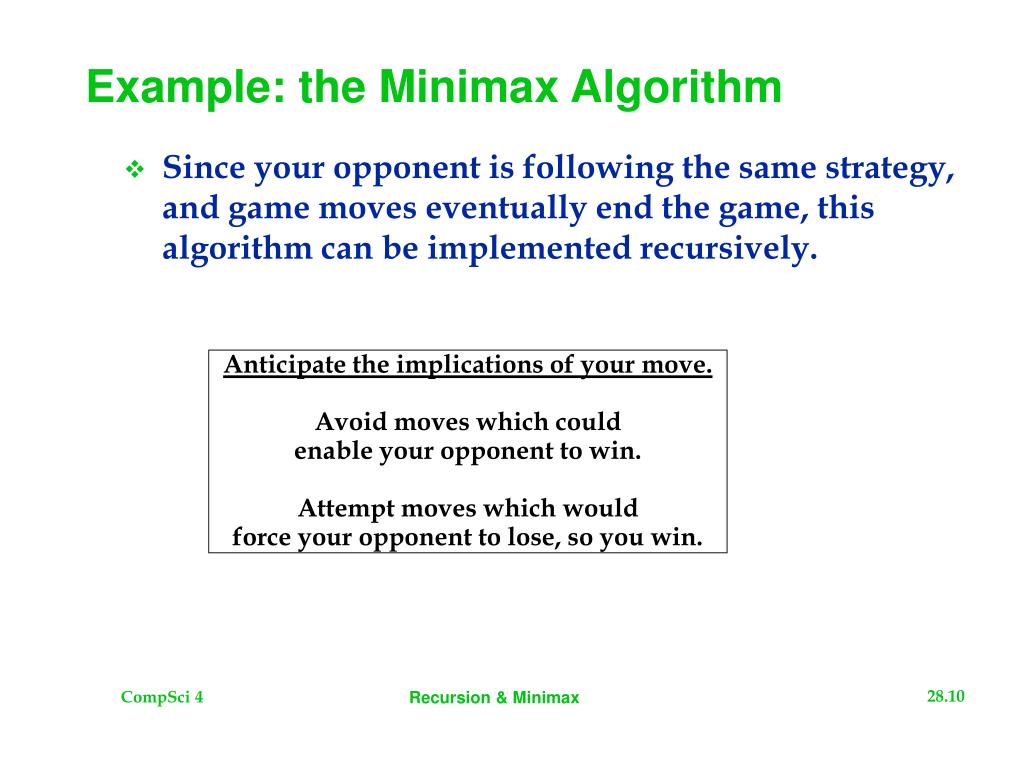 Example: the Minimax Algorithm

❖ Since your opponent is following the same strategy, and game moves eventually end the game, this algorithm can be implemented recursively.

Anticipate the implications of your move.

Avoid moves which could enable your opponent to win.

Attempt moves which would force your opponent to lose, so you win.

CompSci 4

Recursion & Minimax

28.10